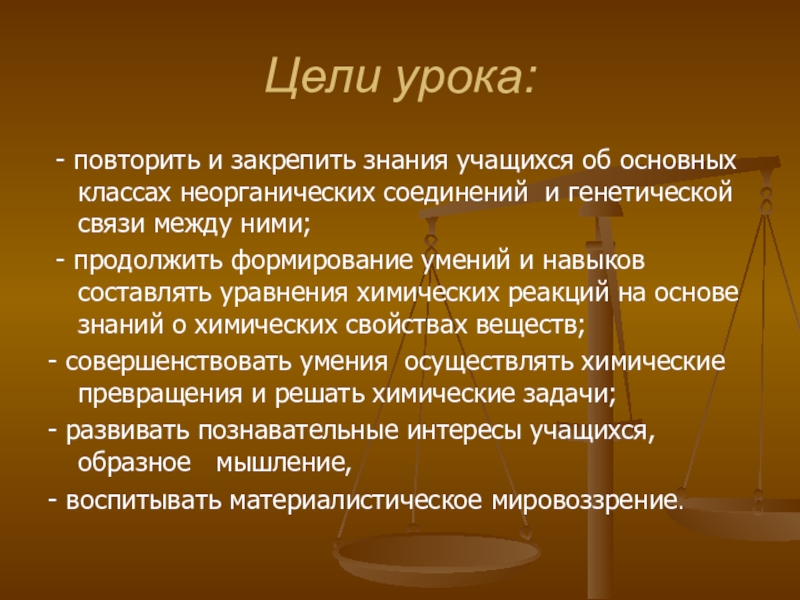 Цели урока:

- повторить и закрепить знания учащихся об основных классах неорганических соединений и генетической связи между ними;

- продолжить формирование умений и навыков составлять уравнения химических реакций на основе знаний о химических свойствах веществ;

- совершенствовать умения осуществлять химические превращения и решать химические задачи;

- развивать познавательные интересы учащихся, образное мышление,

- воспитывать материалистическое мировоззрение.